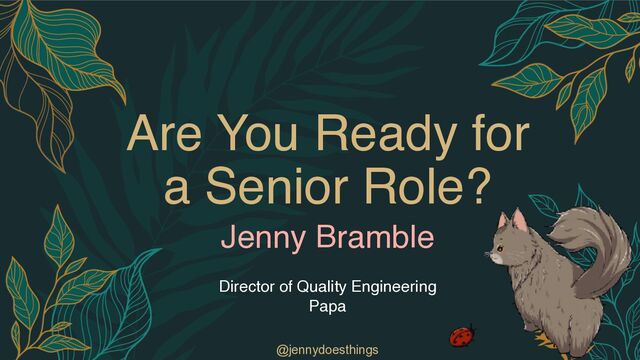 Are You Ready for a Senior Role?

Jenny Bramble

Director of Quality Engineering
Papa

@jennydoesthings